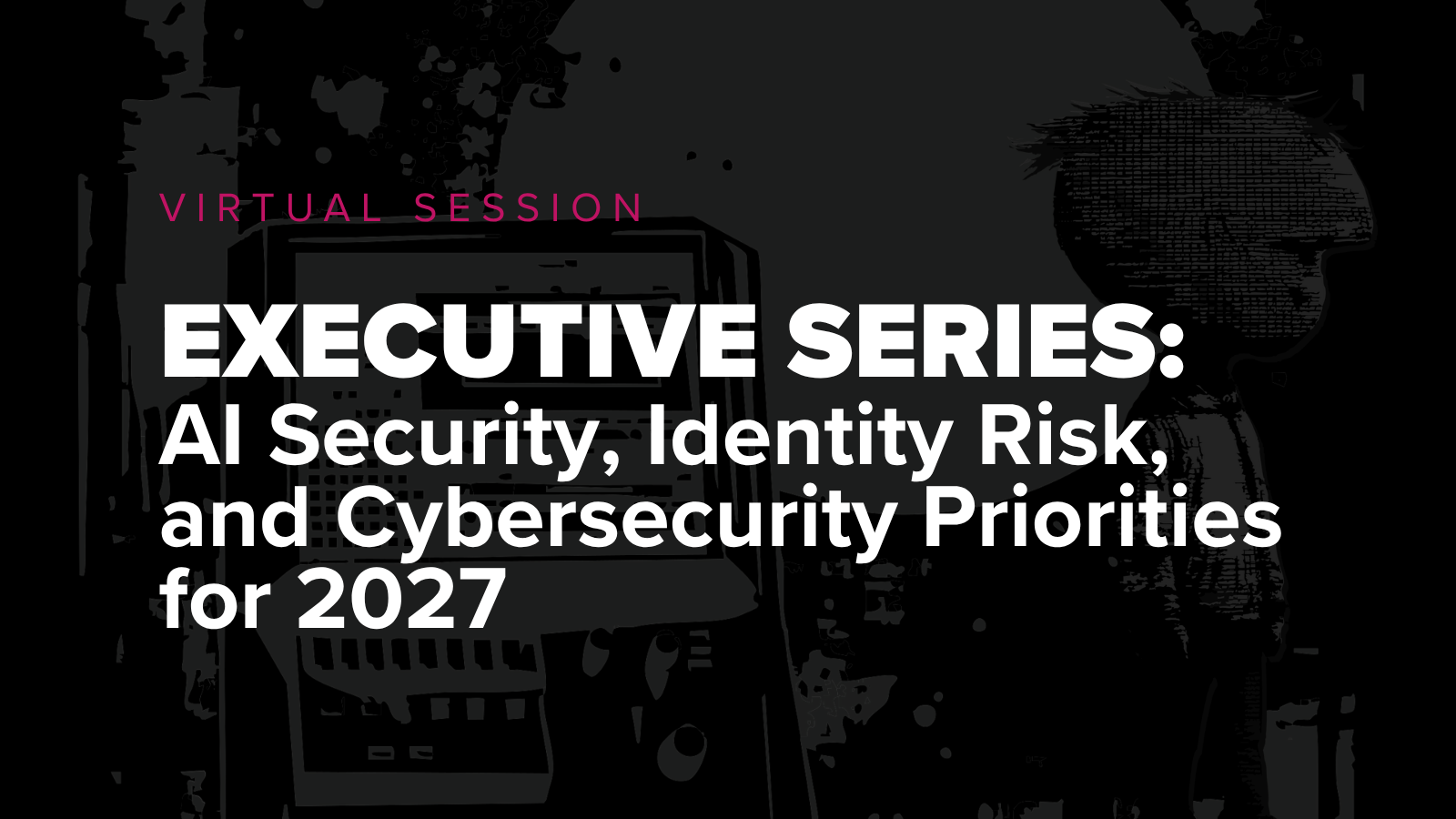 VIRTUAL SESSION

EXECUTIVE SERIES:
AI Security, Identity Risk, and Cybersecurity Priorities for 2027